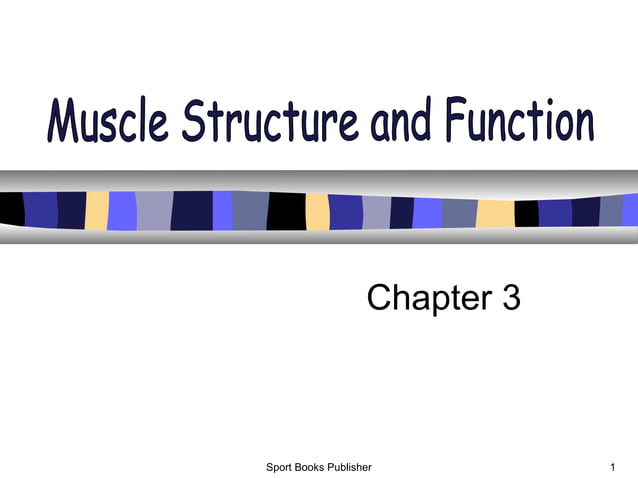 Muscle Structure and Function

Chapter 3

Sport Books Publisher

1